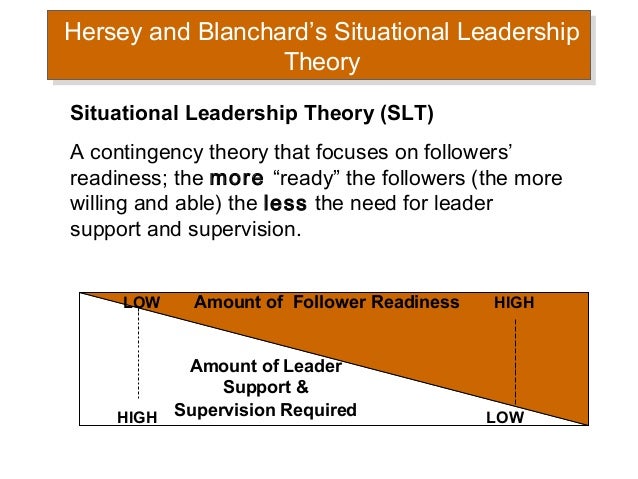 Hersey and Blanchard's Situational Leadership Theory

Situational Leadership Theory (SLT)

A contingency theory that focuses on followers' readiness; the more "ready" the followers (the more willing and able) the less the need for leader support and supervision.

LOW Amount of Follower Readiness HIGH

Amount of Leader Support & Supervision Required

HIGH

LOW